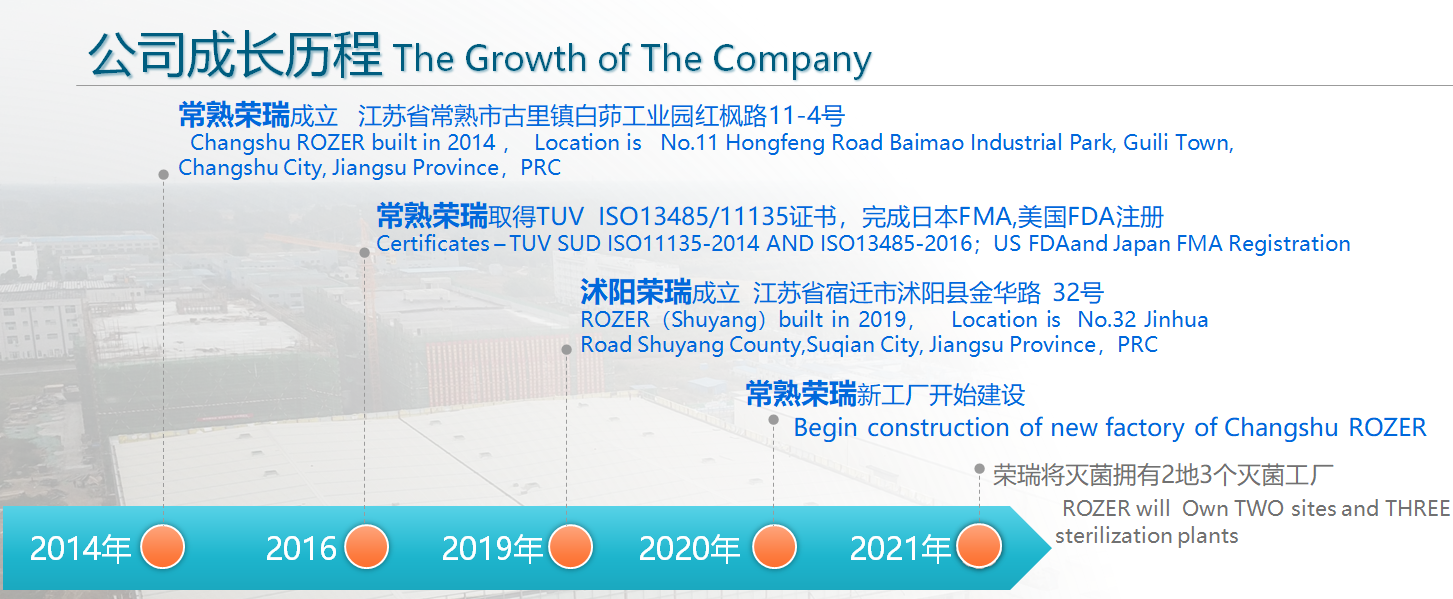 公司成长历程 The Growth of The Company

常熟荣瑞成立 江苏省常熟市古里镇白茆工业园红枫路11-4号
Changshu ROZER built in 2014， Location is No.11 Hongfeng Road Baimao Industrial Park, Guili Town, Changshu City, Jiangsu Province，PRC

常熟荣瑞取得TUV ISO13485/11135证书，完成日本FMA,美国FDA注册
Certificates – TUV SUD ISO11135-2014 AND ISO13485-2016；US FDAand Japan FMA Registration

沭阳荣瑞成立 江苏省宿迁市沭阳县金华路 32号
ROZER（Shuyang）built in 2019， Location is No.32 Jinhua Road Shuyang County,Suqian City, Jiangsu Province，PRC

常熟荣瑞新工厂开始建设
Begin construction of new factory of Changshu ROZER

荣瑞将灭菌拥有2地3个灭菌工厂
ROZER will Own TWO sites and THREE sterilization plants

2014年 2016 2019年 2020年 2021年